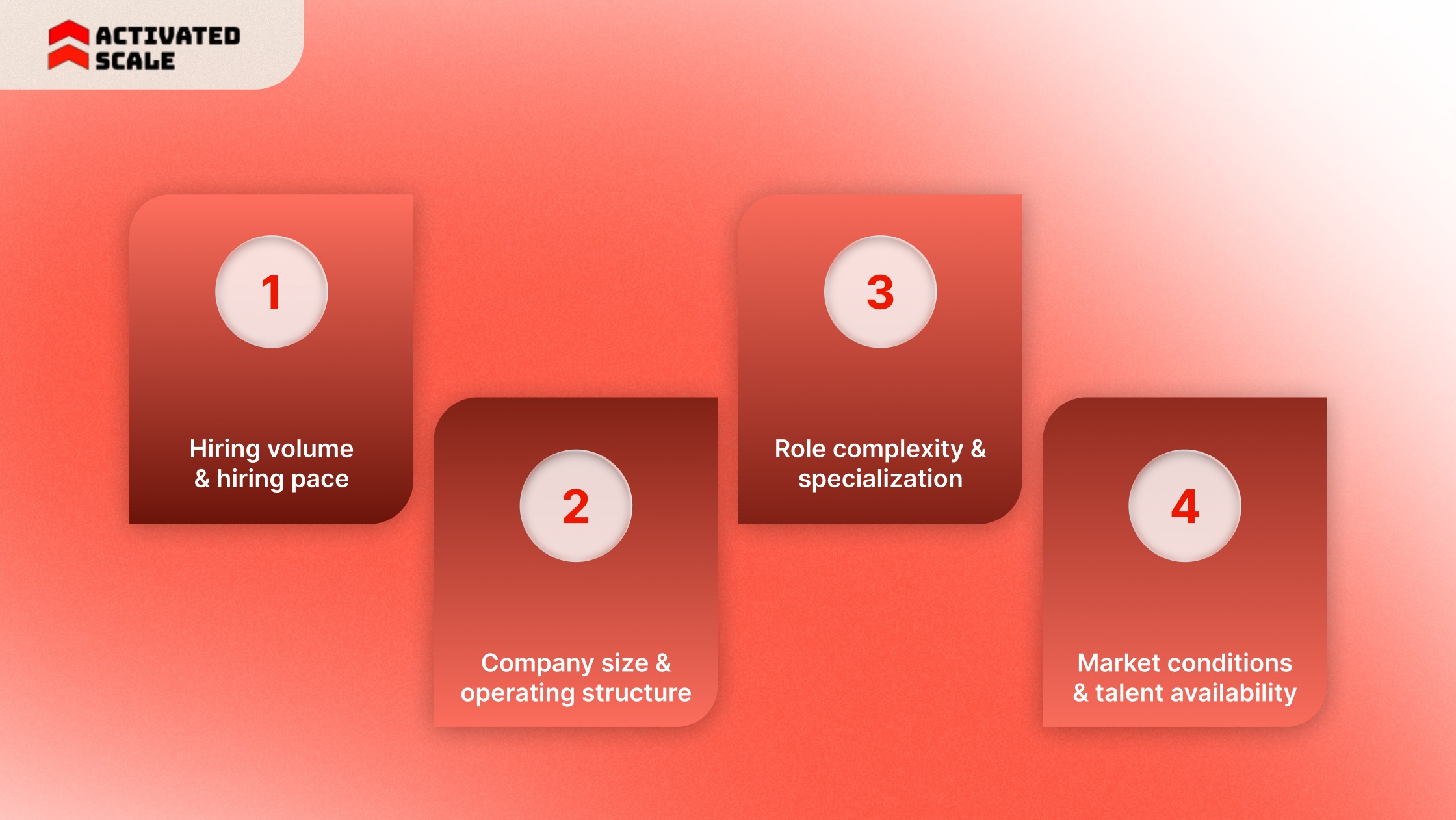 ACTIVATED
SCALE

1

Hiring volume & hiring pace

2

Company size & operating structure

3

Role complexity & specialization

4

Market conditions & talent availability